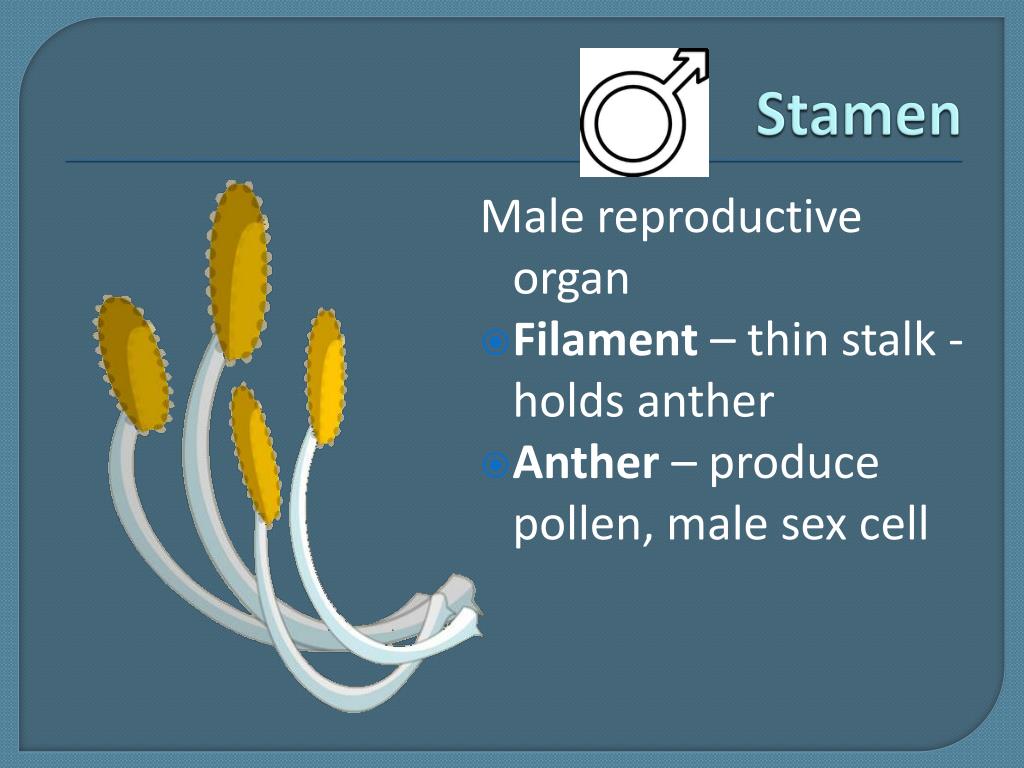 Stamen

Male reproductive organ

Filament – thin stalk - holds anther

Anther – produce pollen, male sex cell